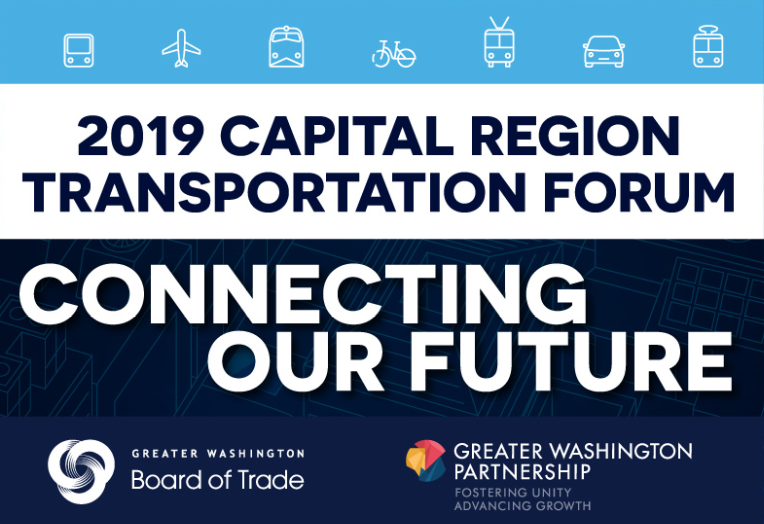 2019 CAPITAL REGION TRANSPORTATION FORUM

CONNECTING OUR FUTURE

GREATER WASHINGTON
Board of Trade

GREATER WASHINGTON PARTNERSHIP
FOSTERING UNITY
ADVANCING GROWTH